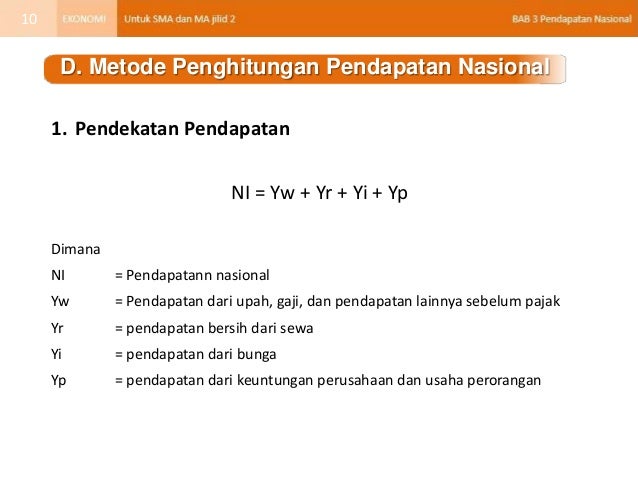 10 EKONOMI Untuk SMA dan MA jilid 2 BAB 3 Pendapatan Nasional

D. Metode Penghitungan Pendapatan Nasional

1. Pendekatan Pendapatan

NI = Yw + Yr + Yi + Yp

Dimana
NI = Pendapatann nasional
Yw = Pendapatan dari upah, gaji, dan pendapatan lainnya sebelum pajak
Yr = pendapatan bersih dari sewa
Yi = pendapatan dari bunga
Yp = pendapatan dari keuntungan perusahaan dan usaha perorangan